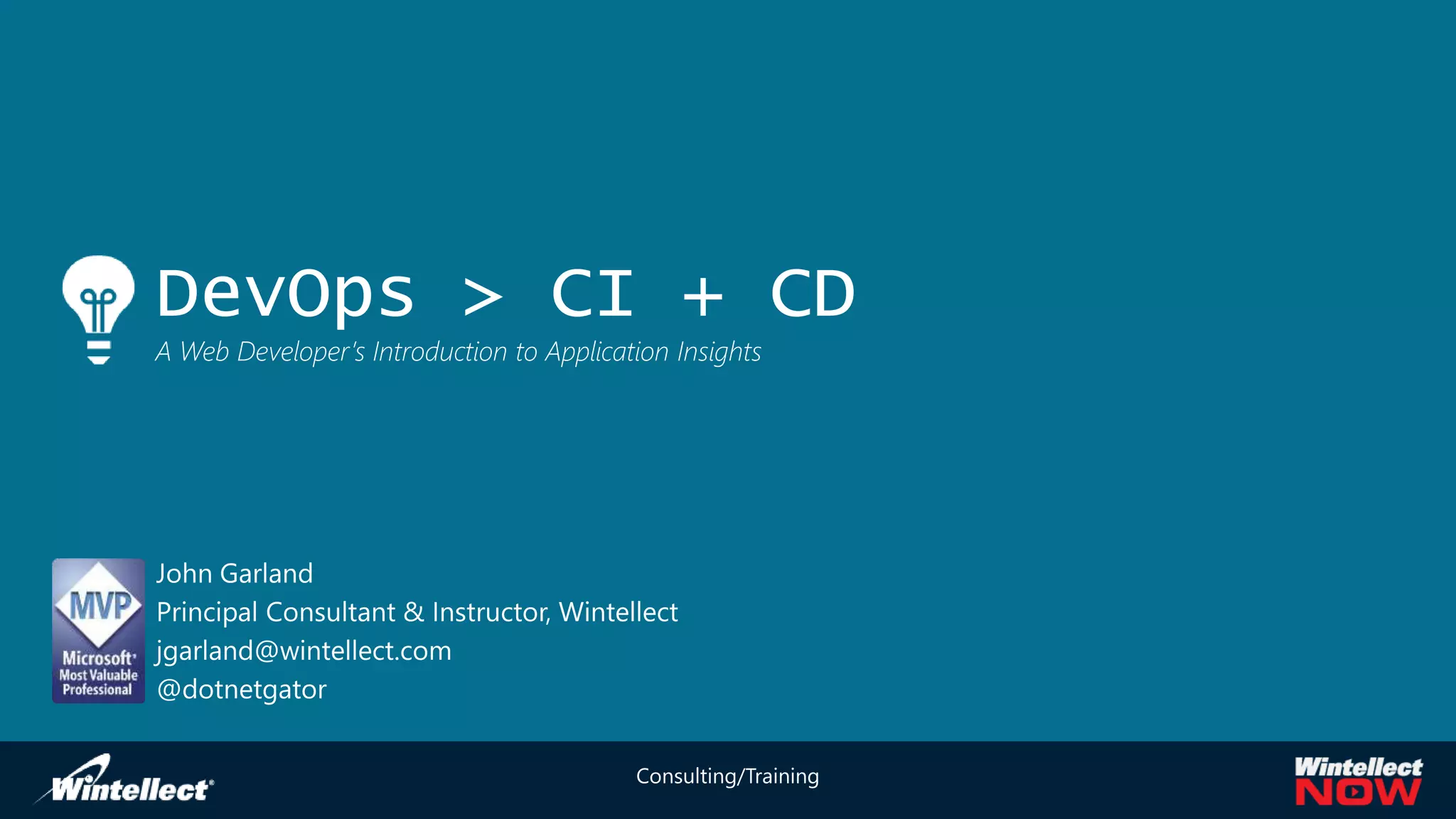 DevOps > CI + CD

A Web Developer's Introduction to Application Insights

MVP
Microsoft Most Valuable Professional

John Garland
Principal Consultant & Instructor, Wintellect
jgarland@wintellect.com
@dotnetgator

Wintellect

Consulting/Training

Wintellect NOW